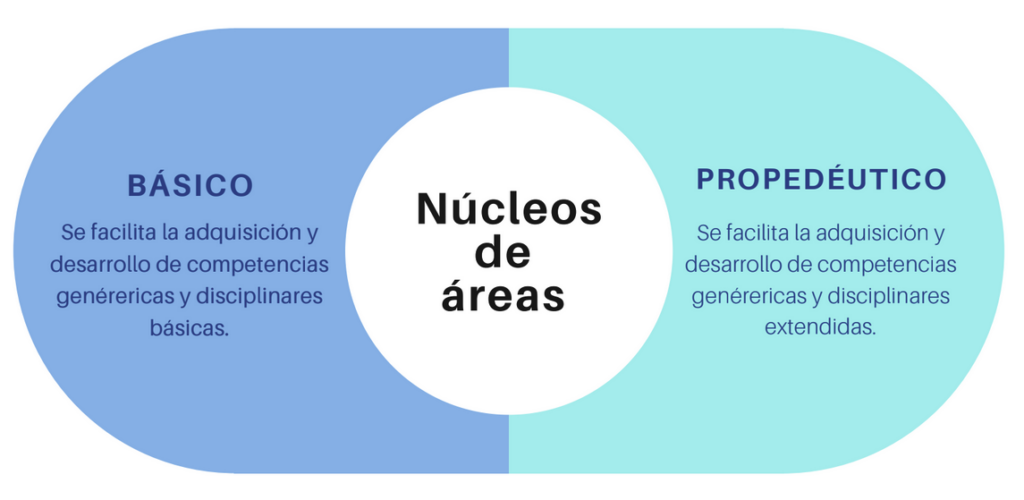 BÁSICO

Se facilita la adquisición y desarrollo de competencias genérericas y disciplinares básicas.

Núcleos de áreas

PROPEDÉUTICO

Se facilita la adquisición y desarrollo de competencias genérericas y disciplinares extendidas.